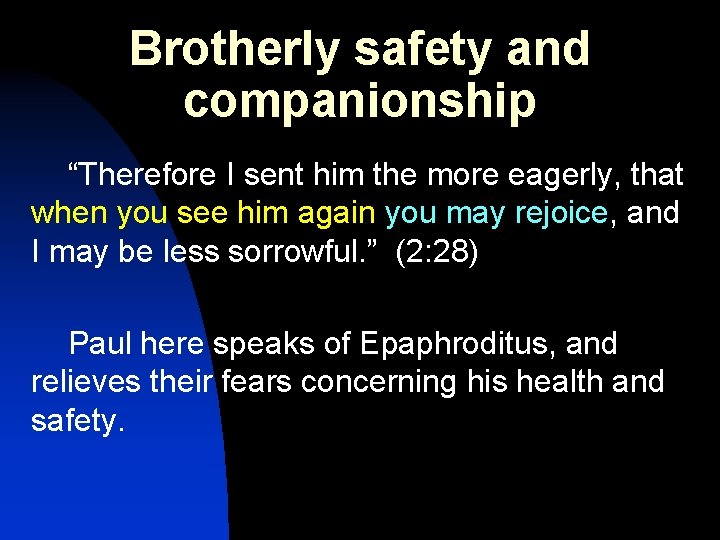 Brotherly safety and companionship

“Therefore I sent him the more eagerly, that when you see him again you may rejoice, and I may be less sorrowful.” (2:28)

Paul here speaks of Epaphroditus, and relieves their fears concerning his health and safety.